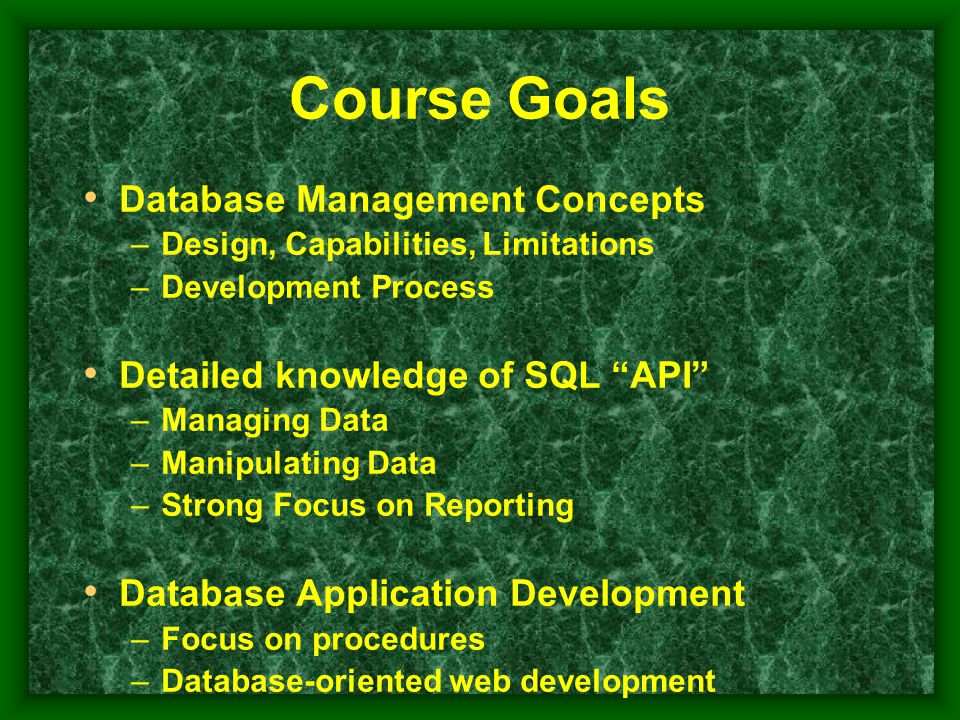 Course Goals

• Database Management Concepts
– Design, Capabilities, Limitations
– Development Process

• Detailed knowledge of SQL “API”
– Managing Data
– Manipulating Data
– Strong Focus on Reporting

• Database Application Development
– Focus on procedures
– Database-oriented web development